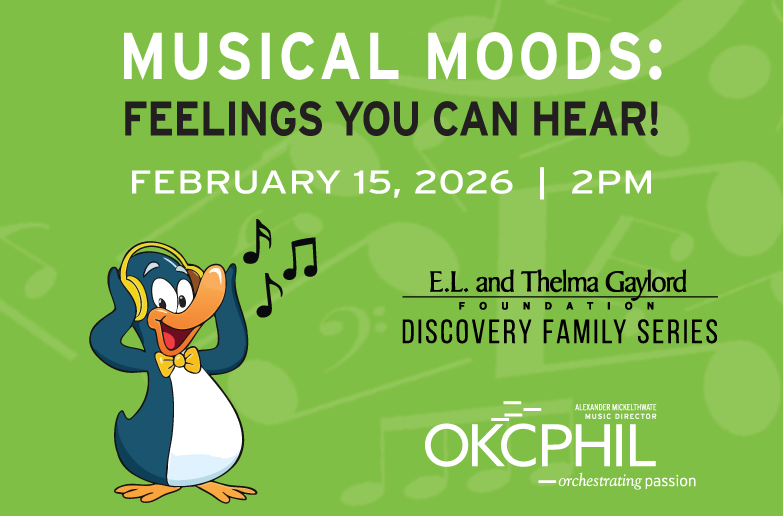 MUSICAL MOODS:
FEELINGS YOU CAN HEAR!

FEBRUARY 15, 2026 | 2PM

E.L. and Thelma Gaylord
FOUNDATION
DISCOVERY FAMILY SERIES

ALEXANDER MICKELTHWATE
MUSIC DIRECTOR
OKCPHIL
orchestrating passion